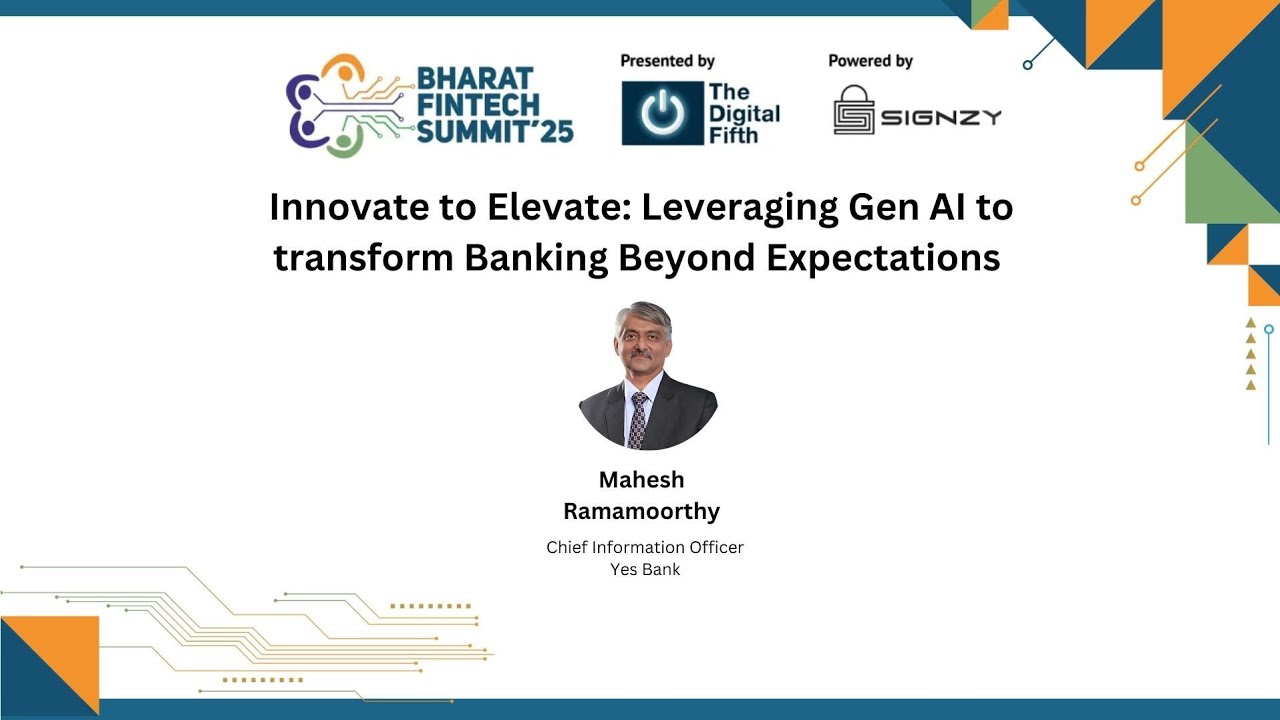 BHARAT FINTECH SUMMIT'25

Presented by
The Digital Fifth

Powered by
SIGNZY

Innovate to Elevate: Leveraging Gen AI to transform Banking Beyond Expectations

Mahesh Ramamoorthy

Chief Information Officer
Yes Bank